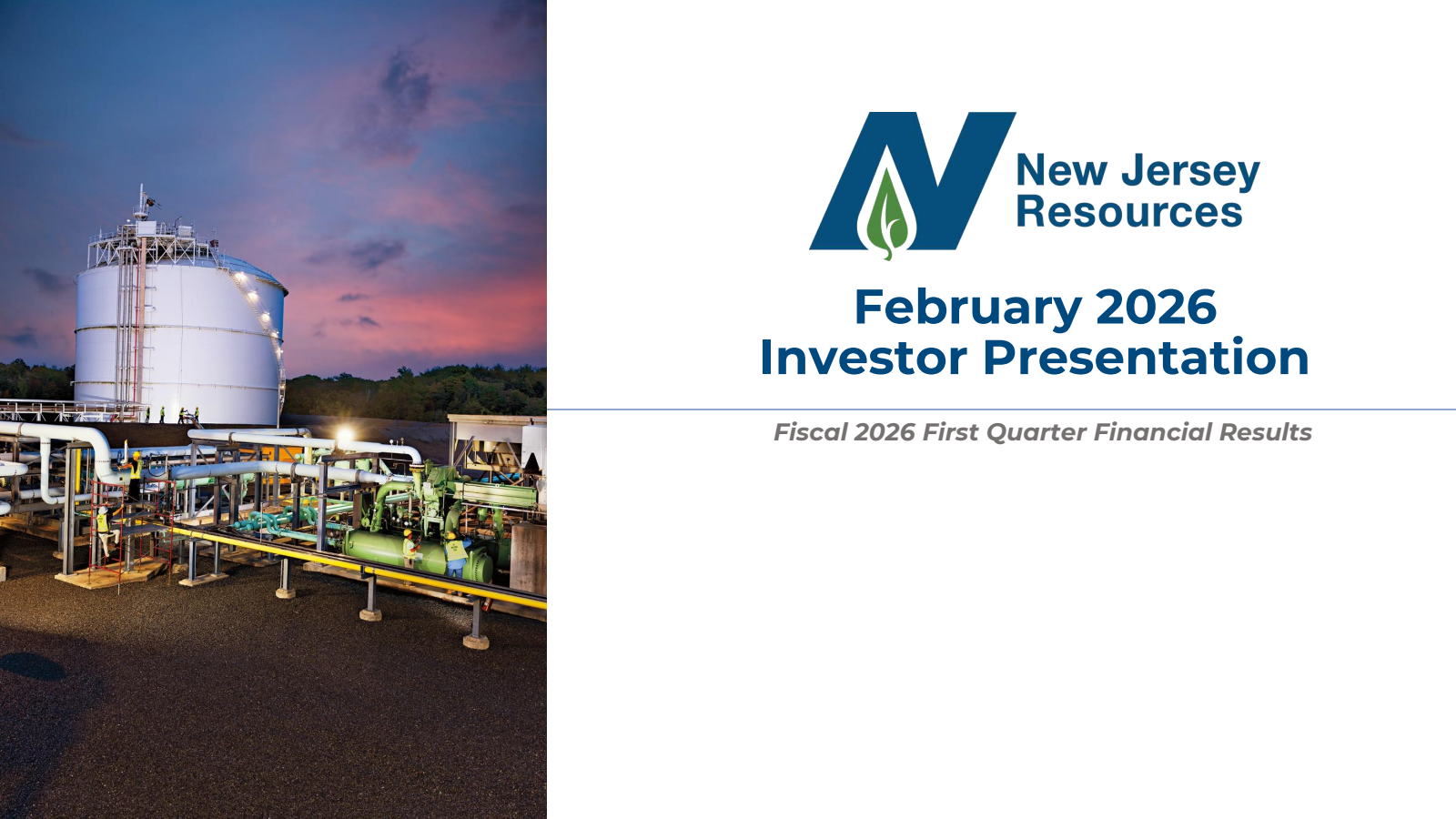 New Jersey Resources

February 2026
Investor Presentation

Fiscal 2026 First Quarter Financial Results